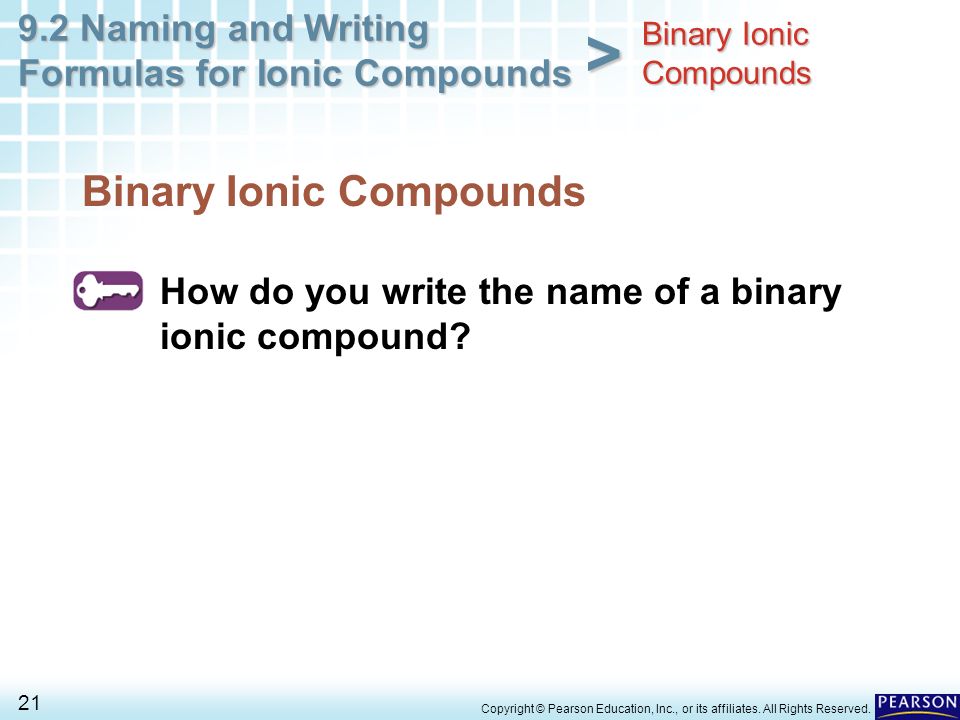 9.2 Naming and Writing Formulas for Ionic Compounds > Binary Ionic Compounds

Binary Ionic Compounds

How do you write the name of a binary ionic compound?

21

Copyright © Pearson Education, Inc., or its affiliates. All Rights Reserved.

PEARSON